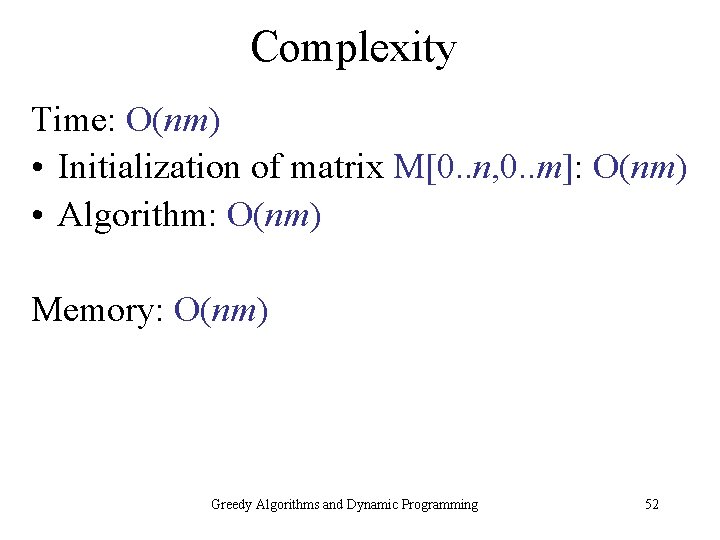 Complexity

Time: $O(nm)$
• Initialization of matrix $M[0..n,0..m]$: $O(nm)$
• Algorithm: $O(nm)$

Memory: $O(nm)$

Greedy Algorithms and Dynamic Programming

52